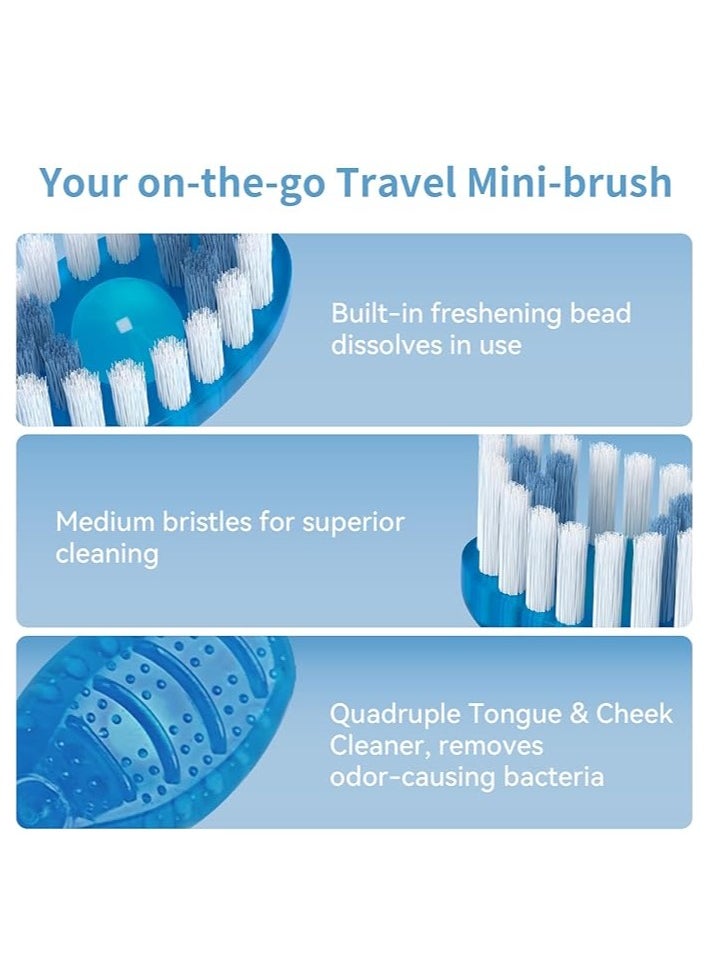 Your on-the-go Travel Mini-brush

Built-in freshening bead dissolves in use

Medium bristles for superior cleaning

Quadruple Tongue & Cheek Cleaner, removes odor-causing bacteria